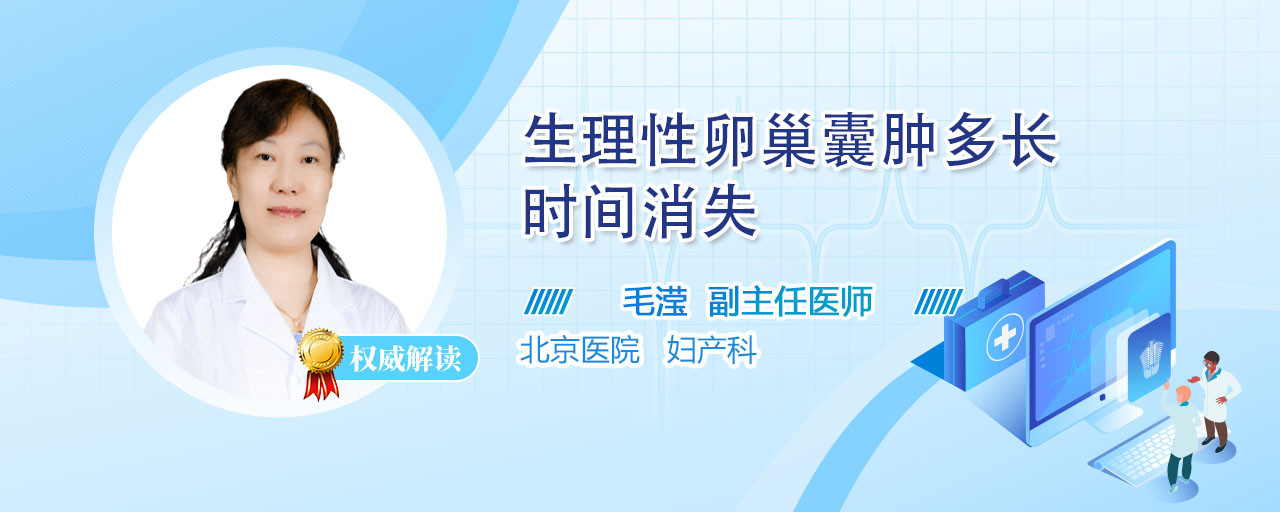 生理性卵巢囊肿多长时间消失

毛滢 副主任医师

北京医院 妇产科

权威解读